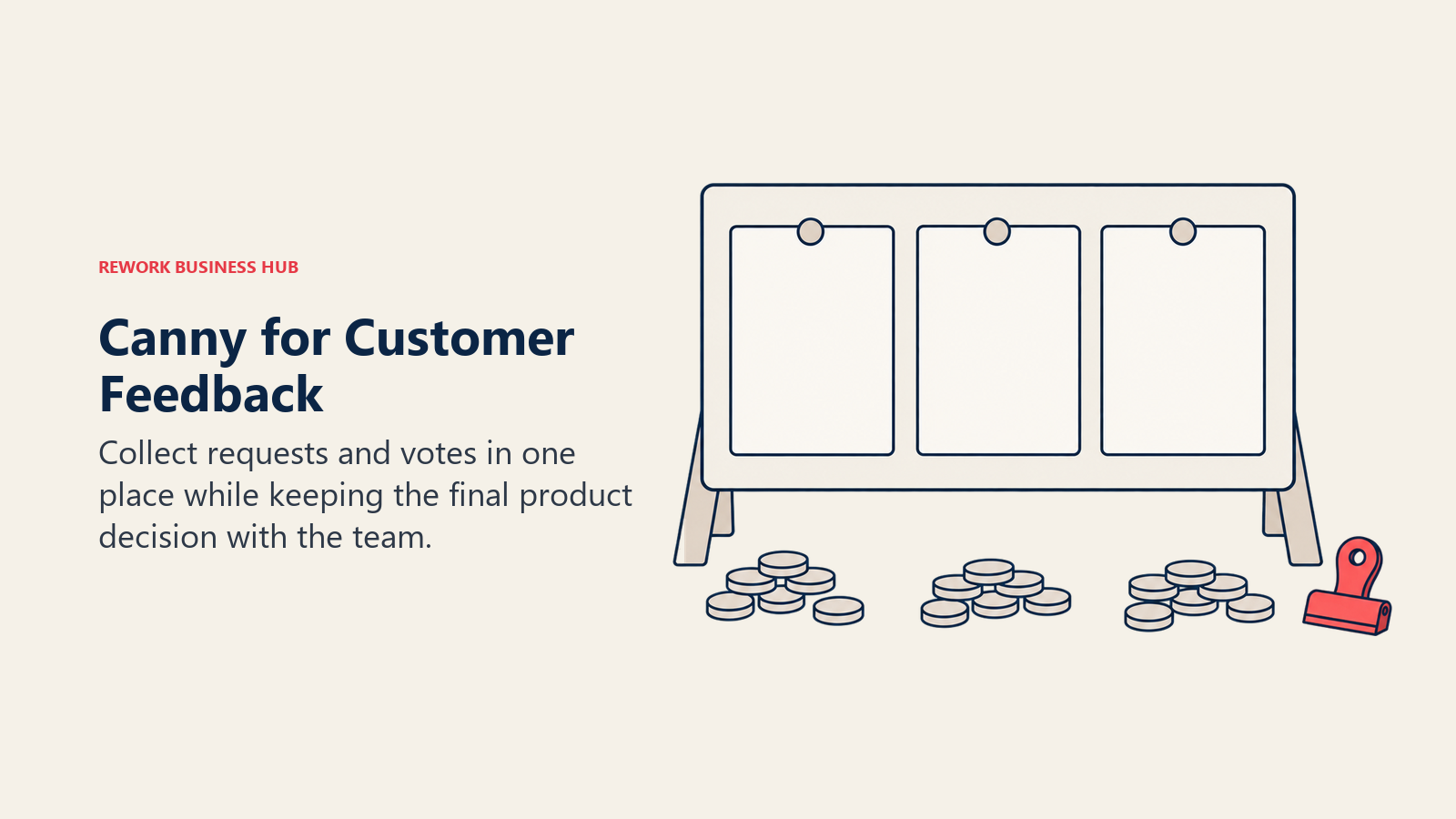 REWORK BUSINESS HUB

Canny for Customer Feedback

Collect requests and votes in one place while keeping the final product decision with the team.